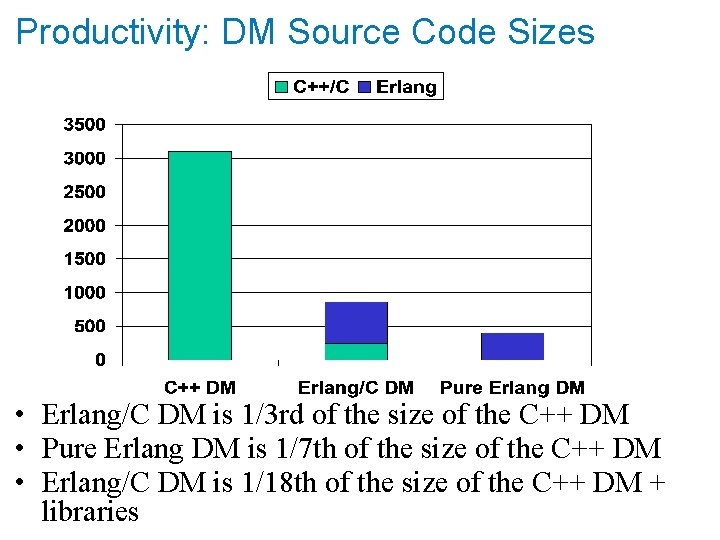 Productivity: DM Source Code Sizes

C++/C Erlang

3500
3000
2500
2000
1500
1000
500
0

C++ DM
Erlang/C DM
Pure Erlang DM

• Erlang/C DM is 1/3rd of the size of the C++ DM
• Pure Erlang DM is 1/7th of the size of the C++ DM
• Erlang/C DM is 1/18th of the size of the C++ DM + libraries